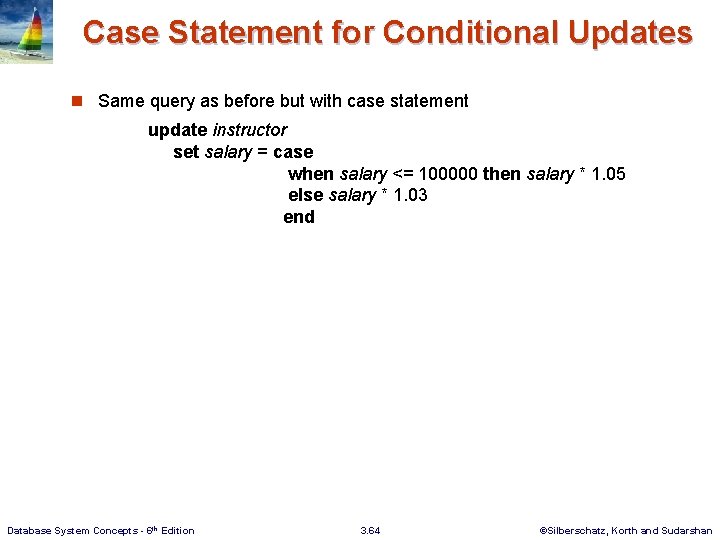 Case Statement for Conditional Updates

Same query as before but with case statement

update instructor
set salary = case
when salary <= 100000 then salary * 1.05
else salary * 1.03
end

Database System Concepts - 6th Edition

3.64

©Silberschatz, Korth and Sudarshan